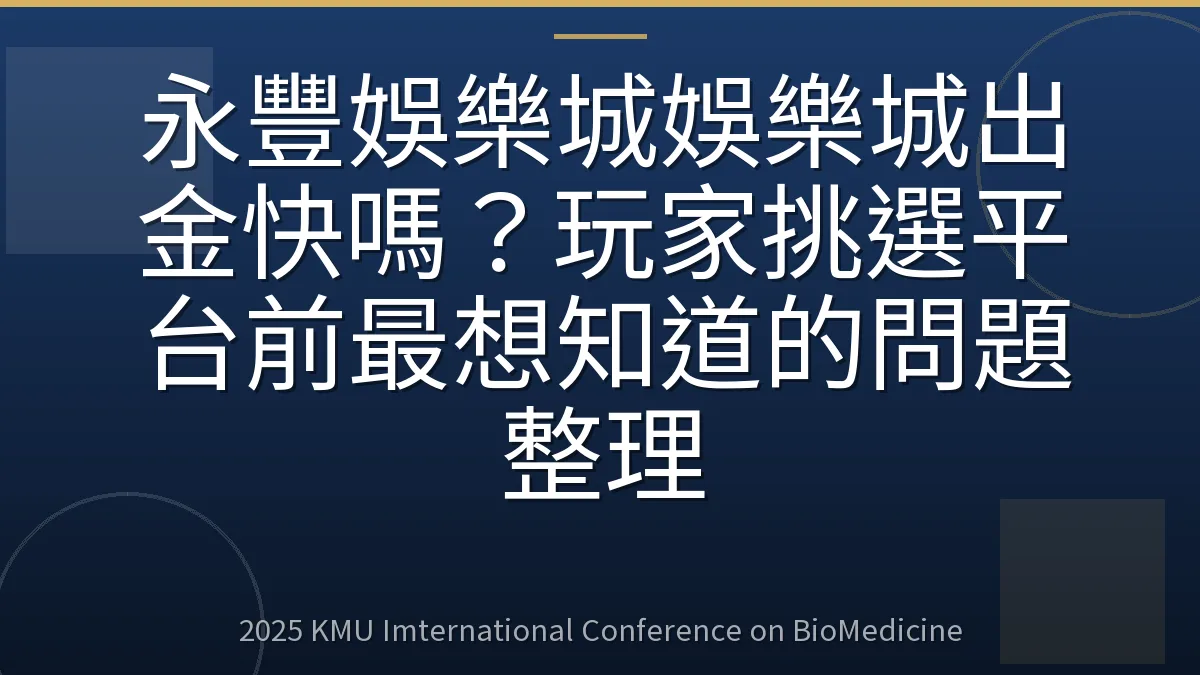 永豐娛樂城娛樂城出金快嗎？玩家挑選平台前最想知道的問題整理

2025 KMU Imternational Conference on BioMedicine